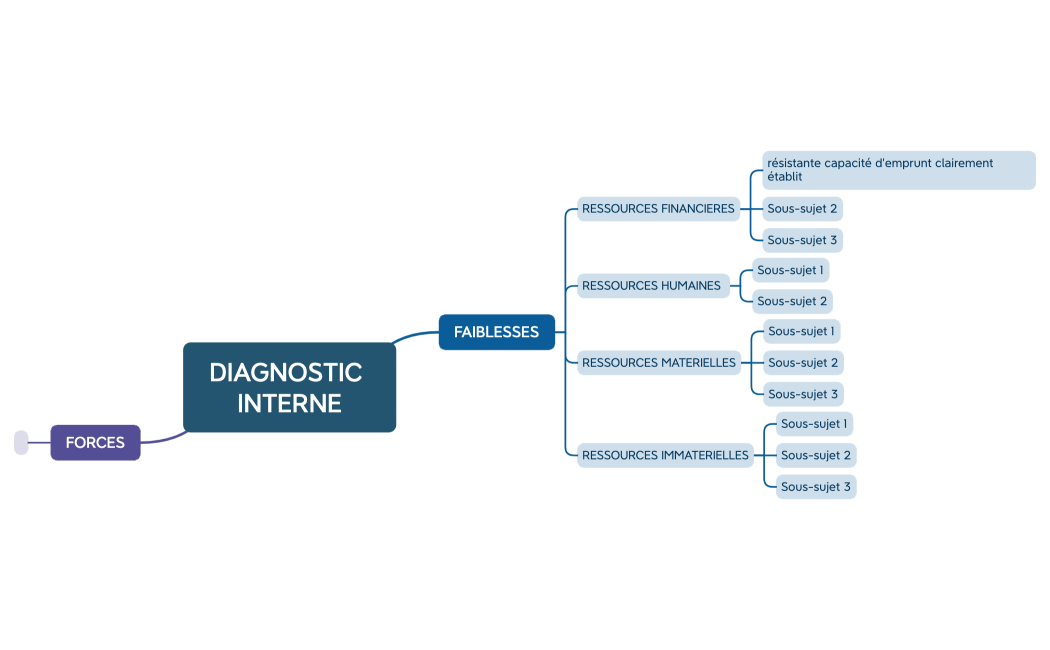 DIAGNOSTIC INTERNE

FORCES

FAIBLESSES

RESSOURCES FINANCIERES

résistante capacité d'emprunt clairement établit

Sous-sujet 2

Sous-sujet 3

RESSOURCES HUMAINES

Sous-sujet 1

Sous-sujet 2

RESSOURCES MATERIELLES

Sous-sujet 1

Sous-sujet 2

Sous-sujet 3

RESSOURCES IMMATERIELLES

Sous-sujet 1

Sous-sujet 2

Sous-sujet 3